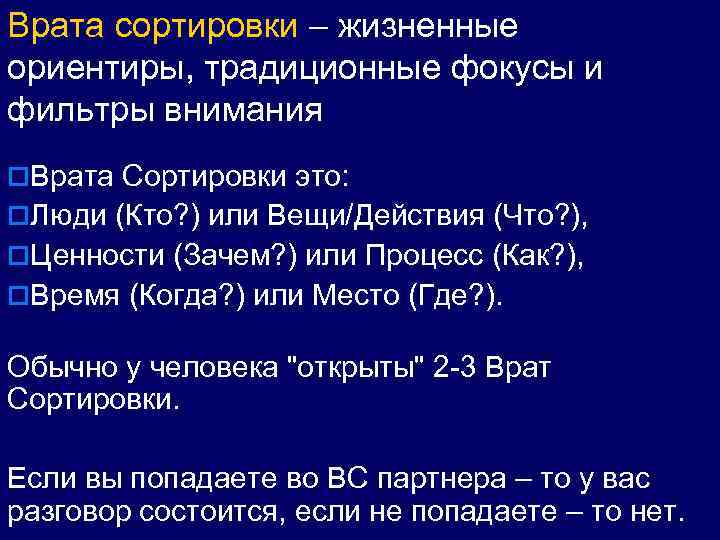 Врата сортировки – жизненные ориентиры, традиционные фокусы и фильтры внимания

Врата Сортировки это:
Люди (Кто?) или Вещи/Действия (Что?),
Ценности (Зачем?) или Процесс (Как?),
Время (Когда?) или Место (Где?).

Обычно у человека "открыты" 2-3 Врат Сортировки.

Если вы попадаете во ВС партнера – то у вас разговор состоится, если не попадаете – то нет.